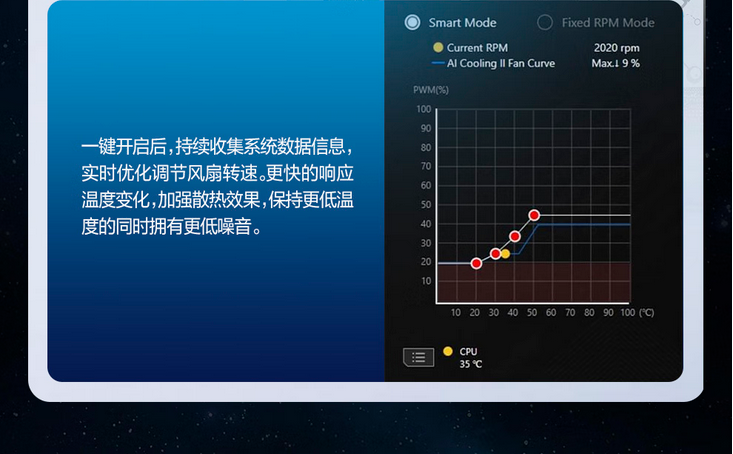 一键开启后，持续收集系统数据信息，实时优化调节风扇转速。更快的响应温度变化，加强散热效果，保持更低温度的同时拥有更低噪音。

Smart Mode

Fixed RPM Mode

Current RPM 2020 rpm

AI Cooling II Fan Curve Max.↓ 9 %

PWM(%)

100
90
80
70
60
50
40
30
20
10

10 20 30 40 50 60 70 80 90 100 (℃)

CPU
35 ℃